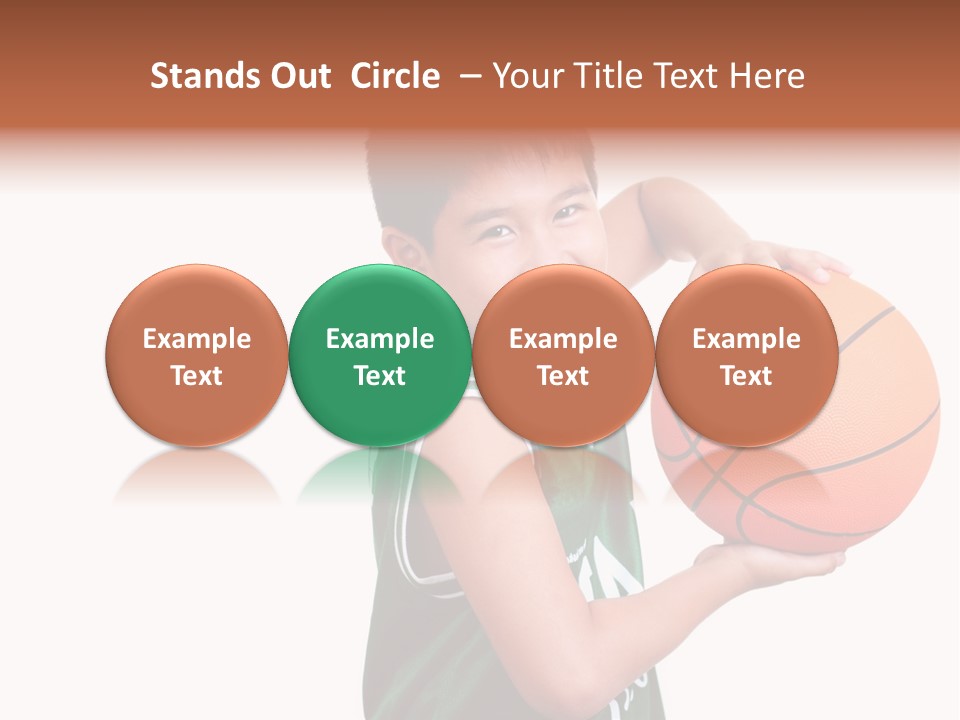 Stands Out Circle – Your Title Text Here

Example Text

Example Text

Example Text

Example Text